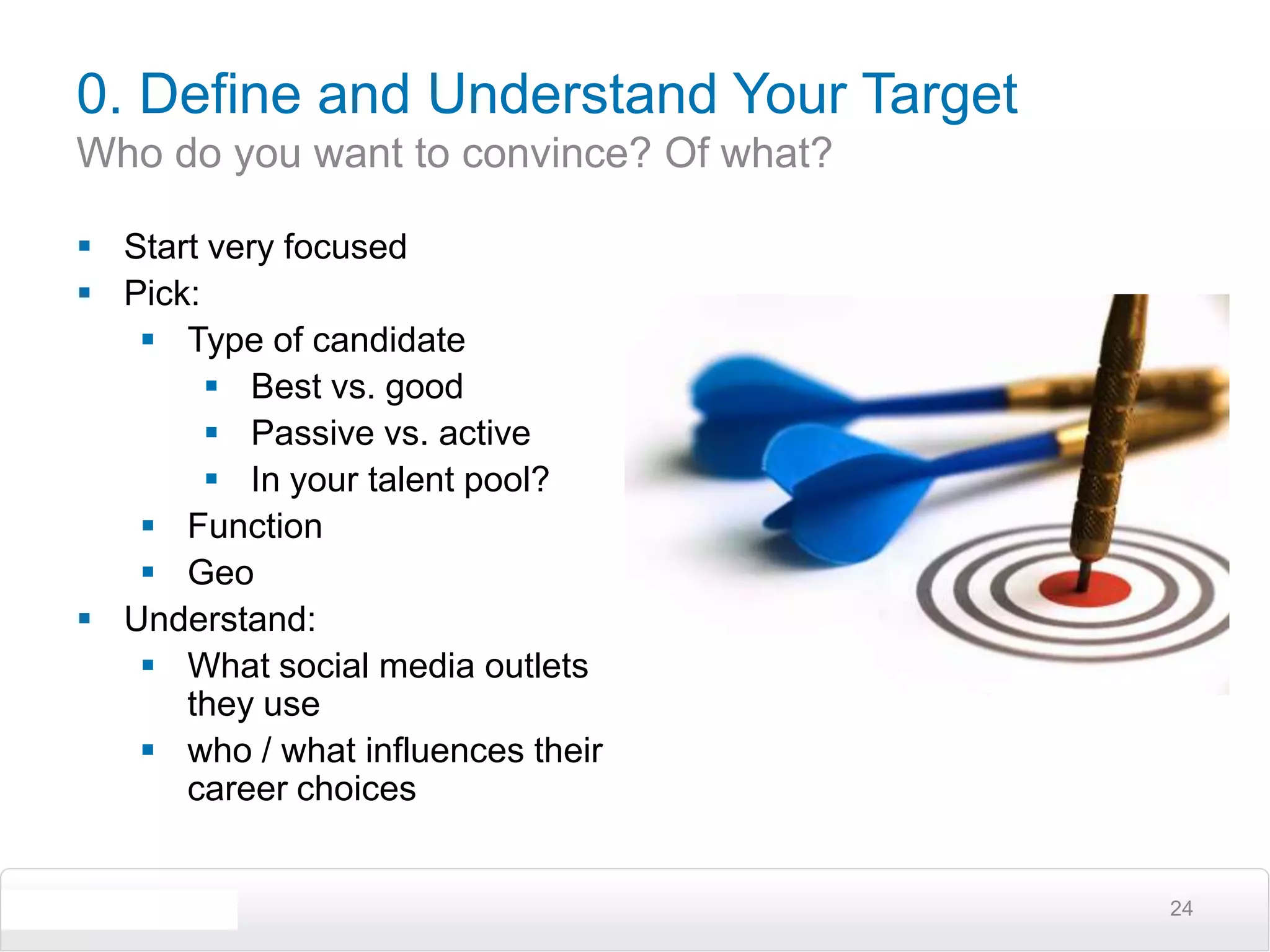 0. Define and Understand Your Target

Who do you want to convince? Of what?

- Start very focused
- Pick:
  - Type of candidate
    - Best vs. good
    - Passive vs. active
    - In your talent pool?
  - Function
  - Geo
- Understand:
  - What social media outlets they use
  - who / what influences their career choices

24